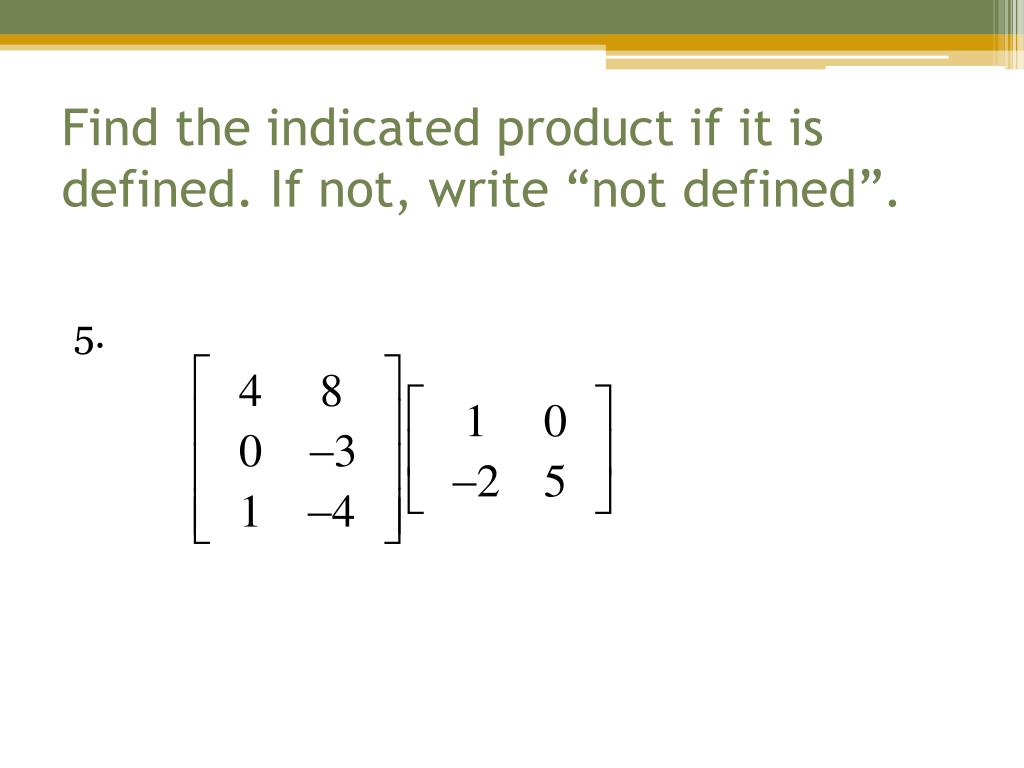 Find the indicated product if it is defined. If not, write “not defined”.

5.

$\begin{bmatrix} 4 & 8 \\ 0 & -3 \\ 1 & -4 \end{bmatrix} \begin{bmatrix} 1 & 0 \\ -2 & 5 \end{bmatrix}$